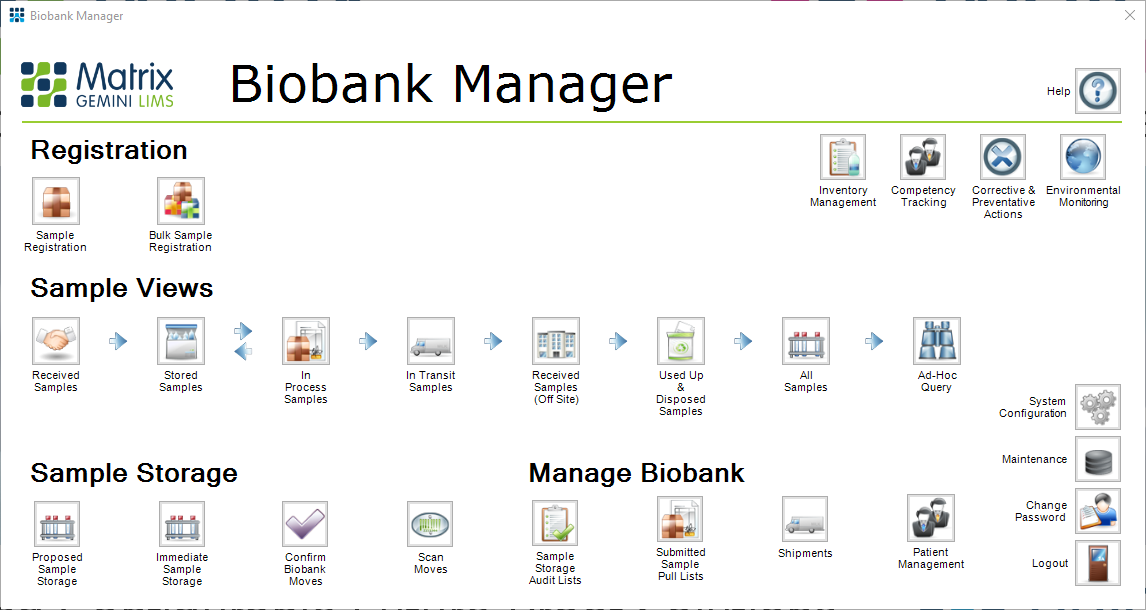 Biobank Manager

Matrix GEMINI LIMS

Biobank Manager

Help

Registration

Sample Registration

Bulk Sample Registration

Inventory Management

Competency Tracking

Corrective & Preventative Actions

Environmental Monitoring

Sample Views

Received Samples

Stored Samples

In Process Samples

In Transit Samples

Received Samples (Off Site)

Used Up & Disposed Samples

All Samples

Ad-Hoc Query

System Configuration

Maintenance

Change Password

Logout

Sample Storage

Proposed Sample Storage

Immediate Sample Storage

Confirm Biobank Moves

Scan Moves

Manage Biobank

Sample Storage Audit Lists

Submitted Sample Pull Lists

Shipments

Patient Management